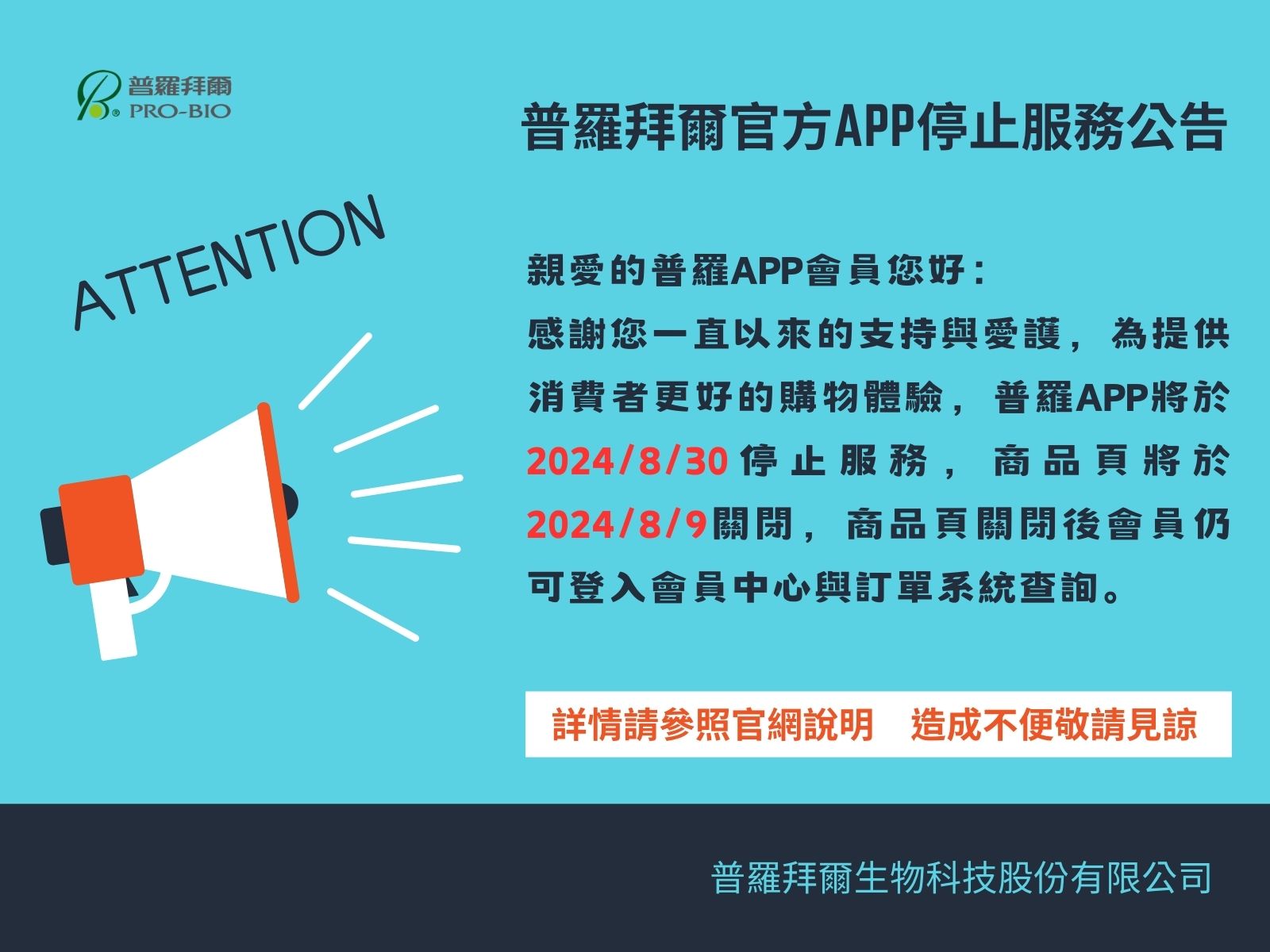 普羅拜爾
PRO-BIO

普羅拜爾官方APP停止服務公告

ATTENTION

親愛的普羅APP會員您好：
感謝您一直以來的支持與愛護，為提供消費者更好的購物體驗，普羅APP將於2024/8/30停止服務，商品頁將於2024/8/9關閉，商品頁關閉後會員仍可登入會員中心與訂單系統查詢。

詳情請參照官網說明　造成不便敬請見諒

普羅拜爾生物科技股份有限公司